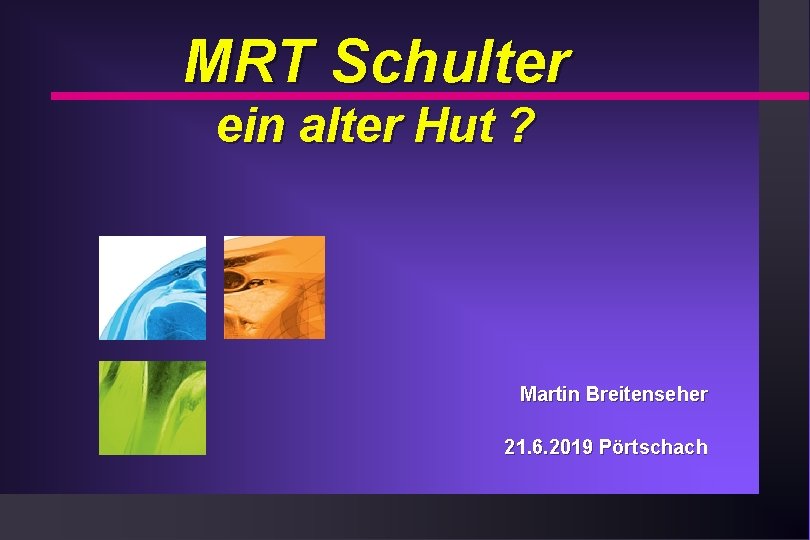 MRT Schulter
ein alter Hut ?

Martin Breitenseher

21.6.2019 Pörtschach